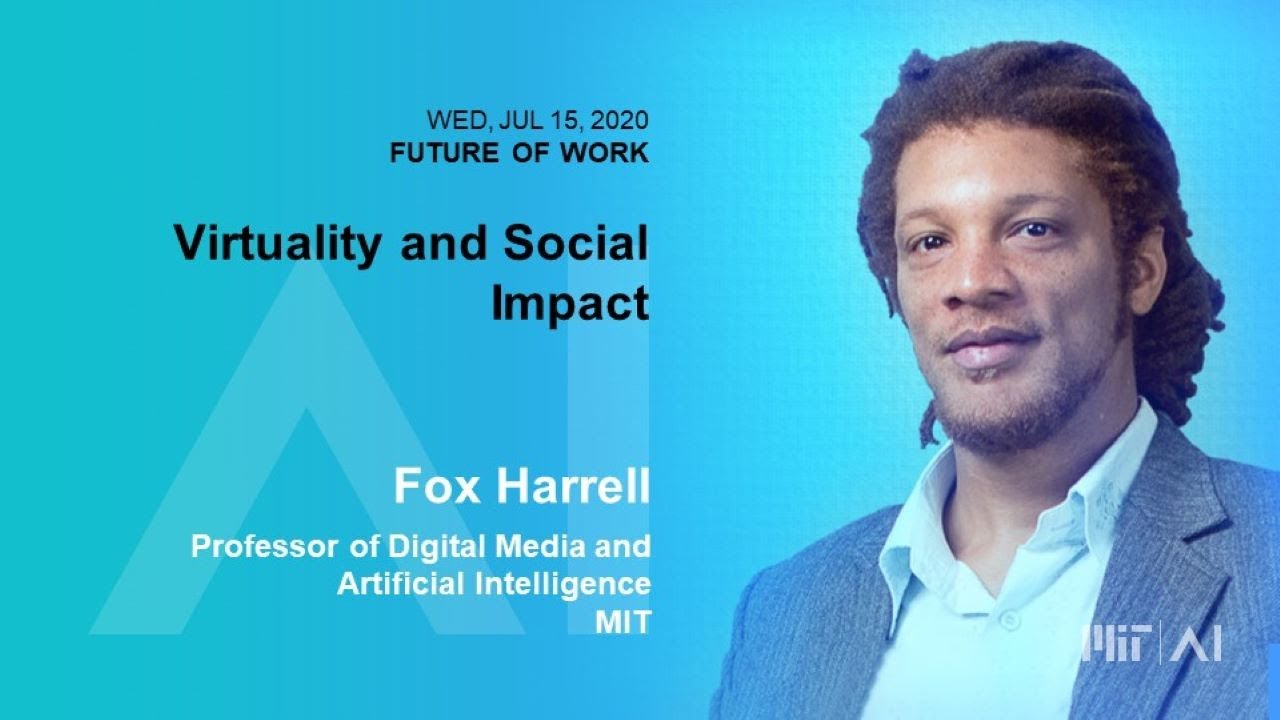 WED, JUL 15, 2020
FUTURE OF WORK

Virtuality and Social Impact

AI

Fox Harrell

Professor of Digital Media and Artificial Intelligence
MIT

MIT | AI